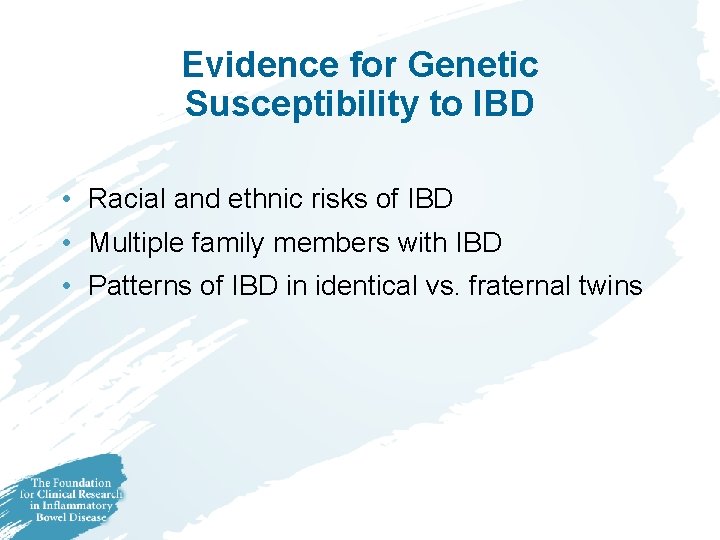 Evidence for Genetic Susceptibility to IBD

• Racial and ethnic risks of IBD
• Multiple family members with IBD
• Patterns of IBD in identical vs. fraternal twins

The Foundation for Clinical Research in Inflammatory Bowel Disease